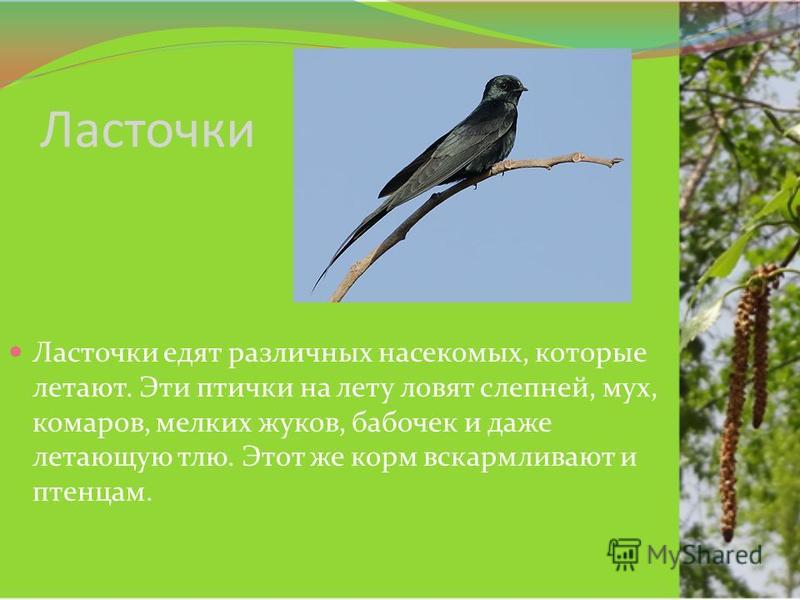 Ласточки

Ласточки едят различных насекомых, которые летают. Эти птички на лету ловят слепней, мух, комаров, мелких жуков, бабочек и даже летающую тлю. Этот же корм вскармливают и птенцам.

MyShared